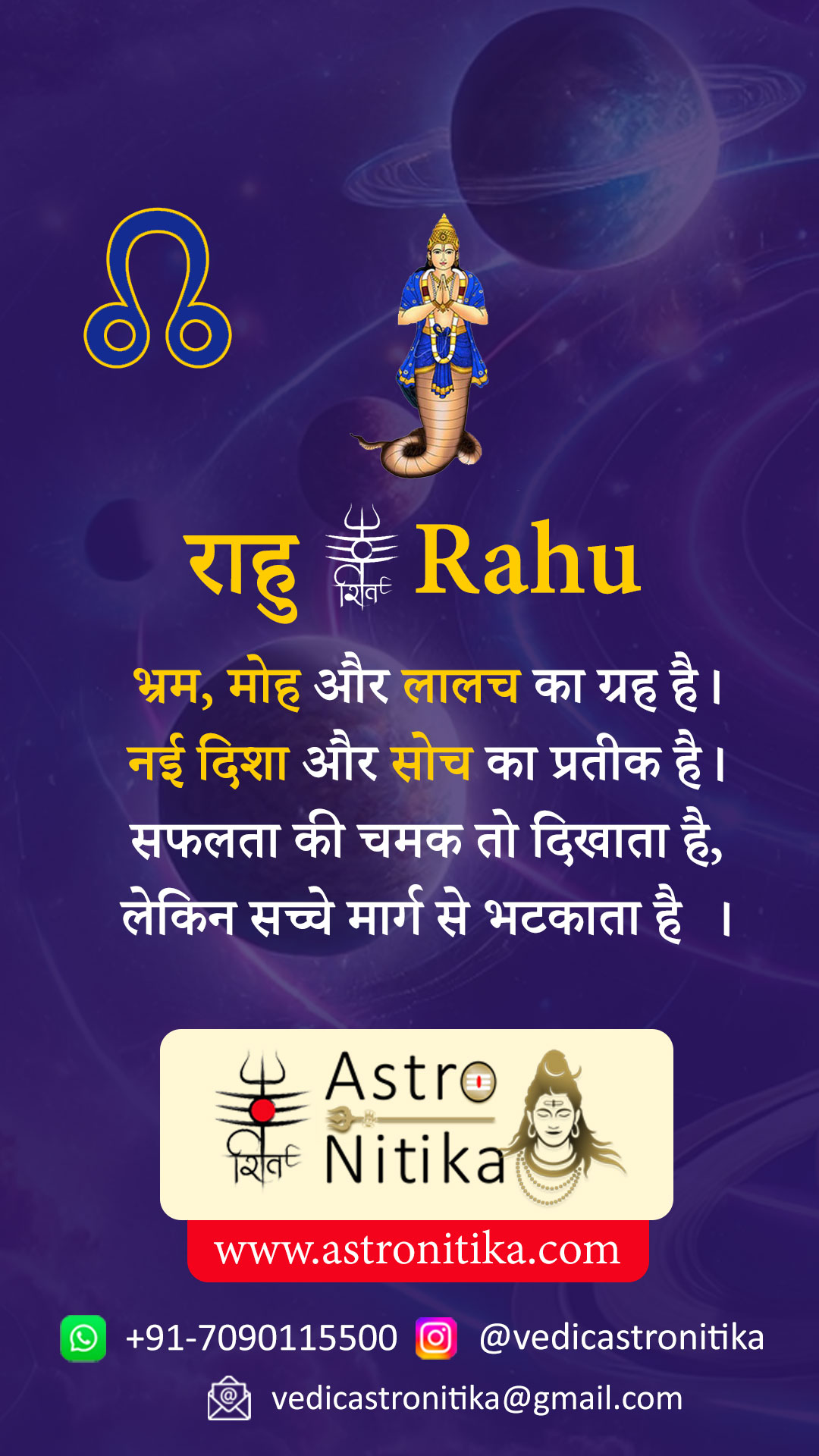 राहु शिव Rahu

भ्रम, मोह और लालच का ग्रह है।
नई दिशा और सोच का प्रतीक है।
सफलता की चमक तो दिखाता है,
लेकिन सच्चे मार्ग से भटकाता है ।

शिव Astro Nitika

www.astronitika.com

+91-7090115500 @vedicastronitika

vedicastronitika@gmail.com